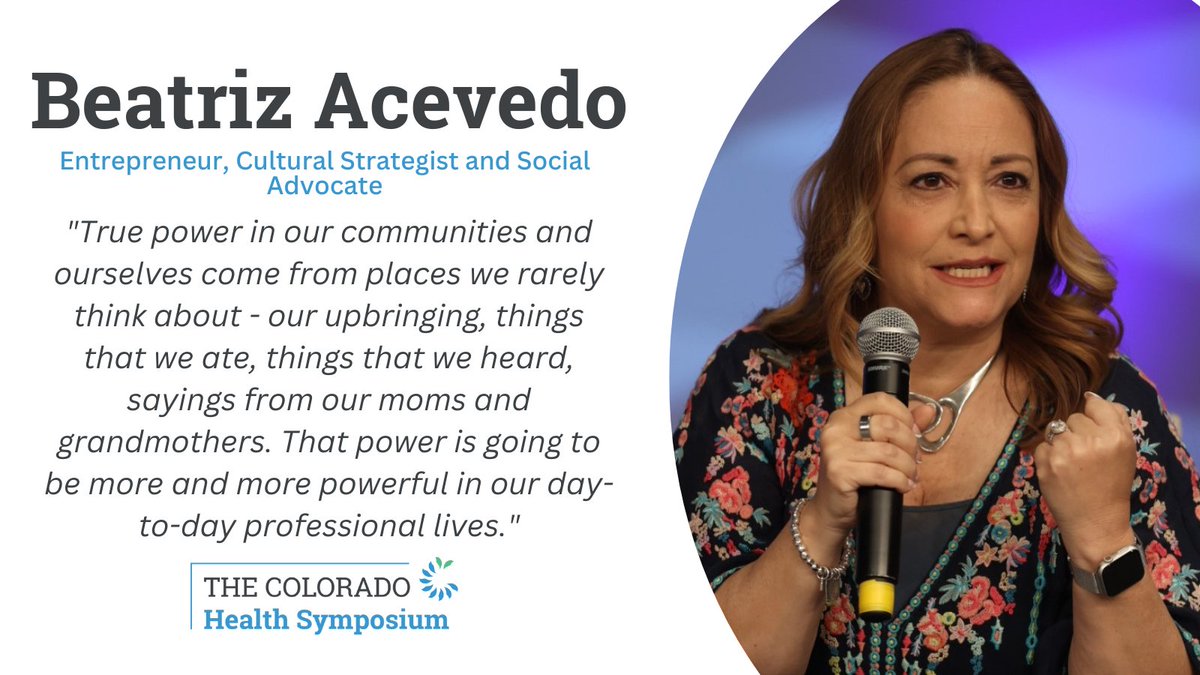 Beatriz Acevedo

Entrepreneur, Cultural Strategist and Social Advocate

"True power in our communities and ourselves come from places we rarely think about - our upbringing, things that we ate, things that we heard, sayings from our moms and grandmothers. That power is going to be more and more powerful in our day-to-day professional lives."

THE COLORADO
Health Symposium